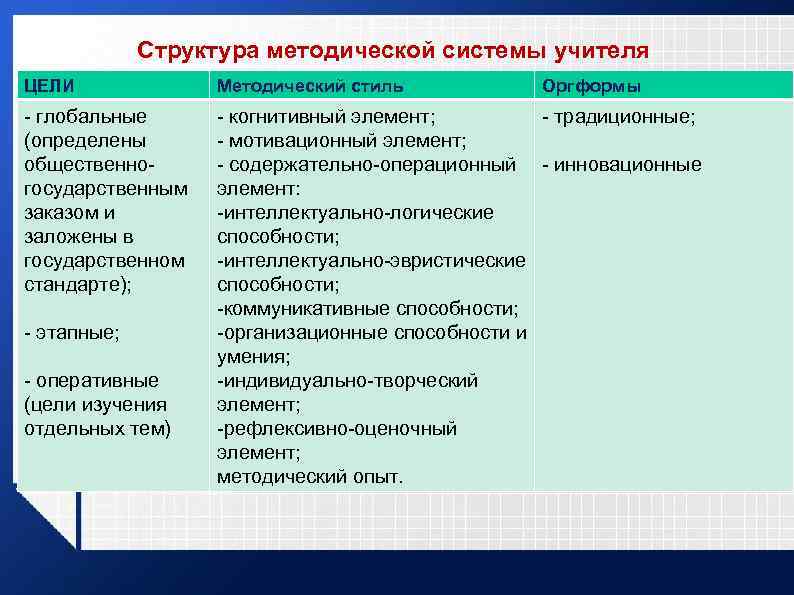 Структура методической системы учителя

| ЦЕЛИ | Методический стиль | Оргформы |
|---|---|---|
| - глобальные (определены общественно-государственным заказом и заложены в государственном стандарте); - этапные; - оперативные (цели изучения отдельных тем) | - когнитивный элемент; - мотивационный элемент; - содержательно-операционный элемент: -интеллектуально-логические способности; -интеллектуально-эвристические способности; -коммуникативные способности; -организационные способности и умения; -индивидуально-творческий элемент; -рефлексивно-оценочный элемент; методический опыт. | - традиционные; - инновационные |